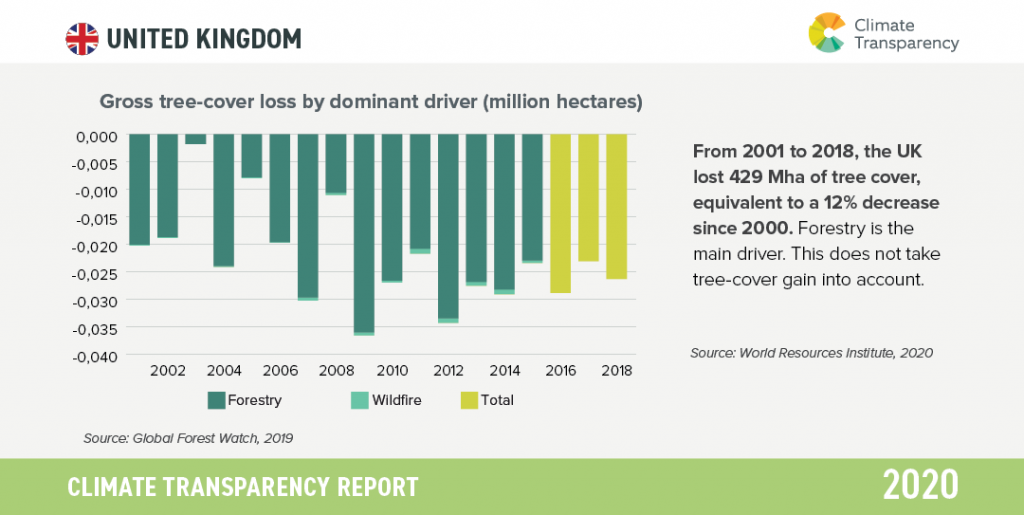 UNITED KINGDOM

Climate Transparency

Gross tree-cover loss by dominant driver (million hectares)

0,000
-0,005
-0,010
-0,015
-0,020
-0,025
-0,030
-0,035
-0,040

2002 2004 2006 2008 2010 2012 2014 2016 2018

Forestry Wildfire Total

Source: Global Forest Watch, 2019

From 2001 to 2018, the UK lost 429 Mha of tree cover, equivalent to a 12% decrease since 2000. Forestry is the main driver. This does not take tree-cover gain into account.

Source: World Resources Institute, 2020

CLIMATE TRANSPARENCY REPORT

2020